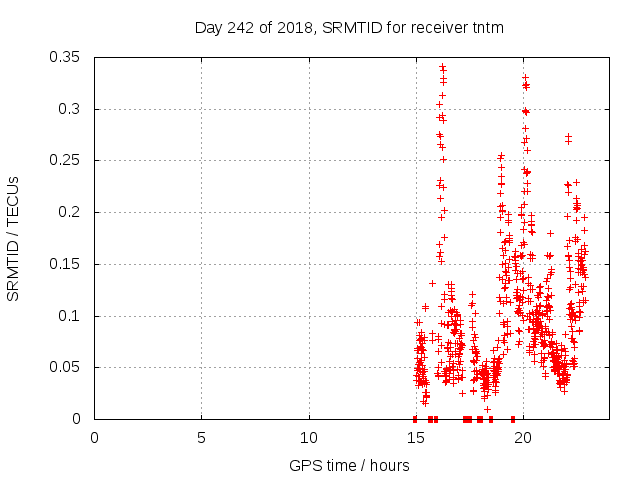 Day 242 of 2018, SRMTID for receiver tntm

SRMTID / TECUs

0.35
0.3
0.25
0.2
0.15
0.1
0.05
0

0
5
10
15
20

GPS time / hours